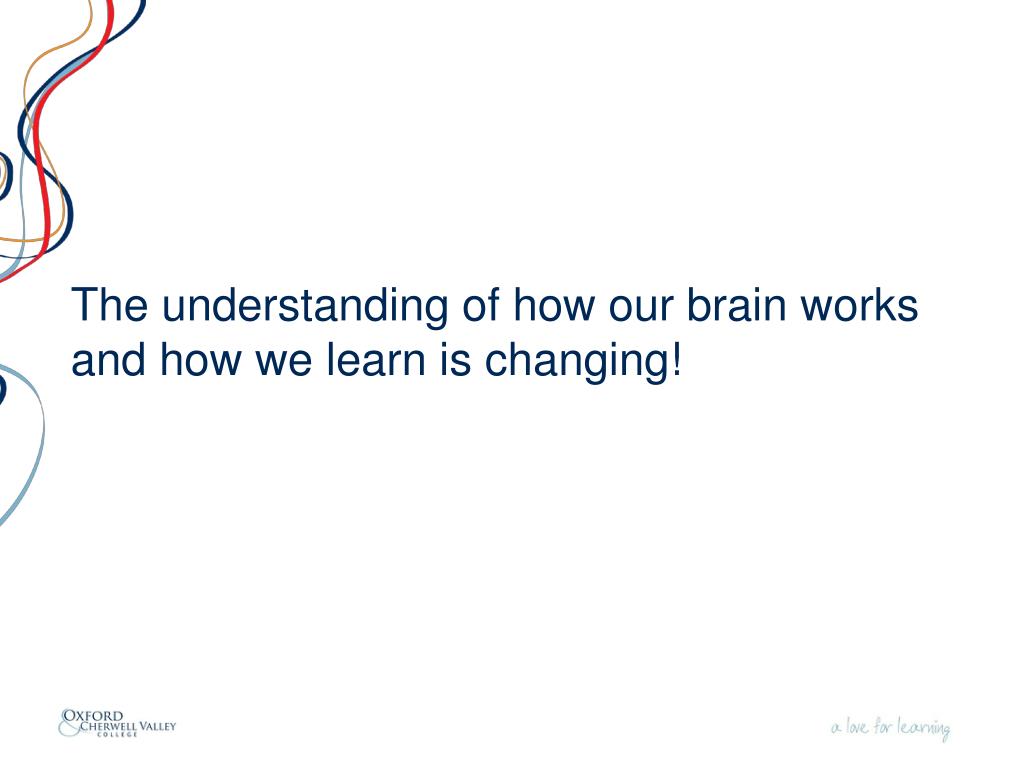 The understanding of how our brain works and how we learn is changing!

OXFORD & CHERWELL VALLEY COLLEGE

a love for learning